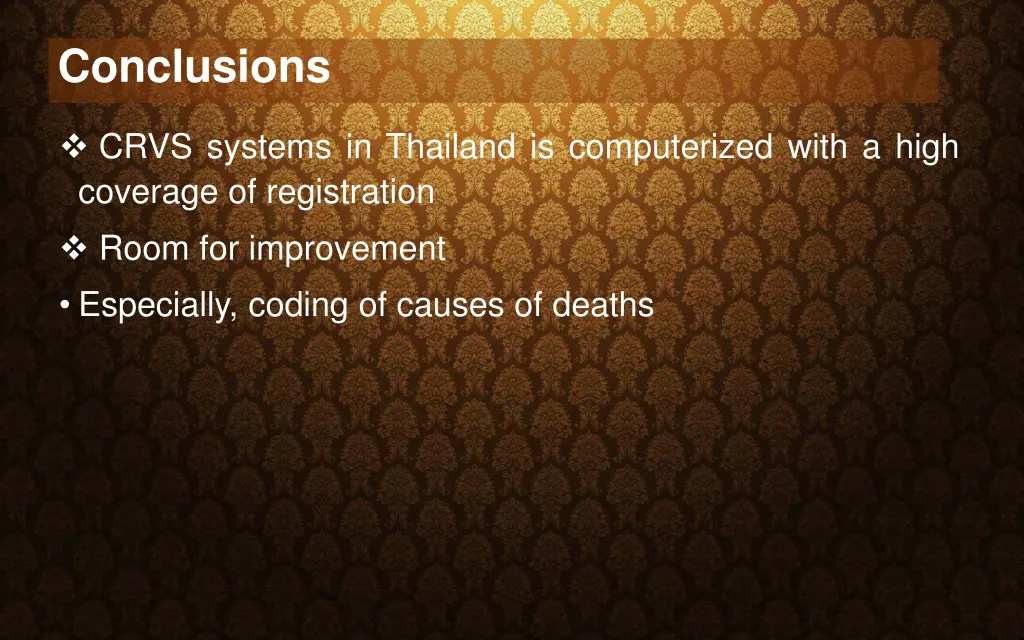 Conclusions

❖ CRVS systems in Thailand is computerized with a high coverage of registration

❖ Room for improvement

• Especially, coding of causes of deaths